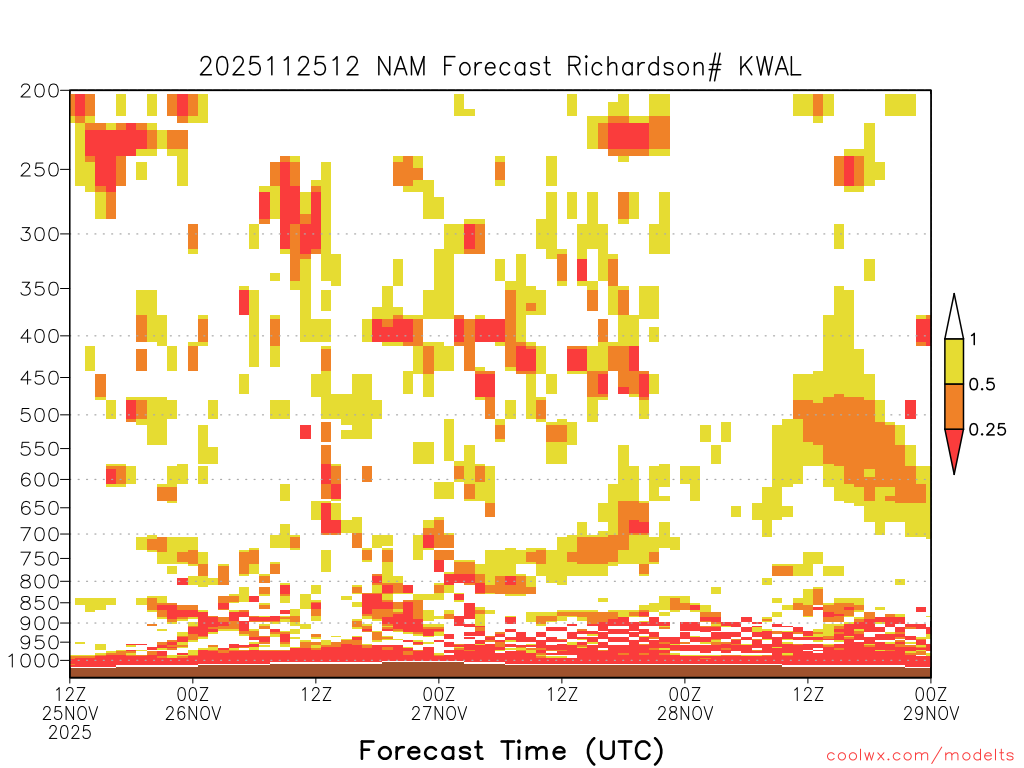 2025112512 NAM Forecast Richardson# KWAL

200
250
300
350
400
450
500
550
600
650
700
750
800
850
900
950
1000

1
0.5
0.25

12Z 25NOV 2025
00Z 26NOV
12Z
00Z 27NOV
12Z
00Z 28NOV
12Z
00Z 29NOV

Forecast Time (UTC)

coolwx.com/modelts